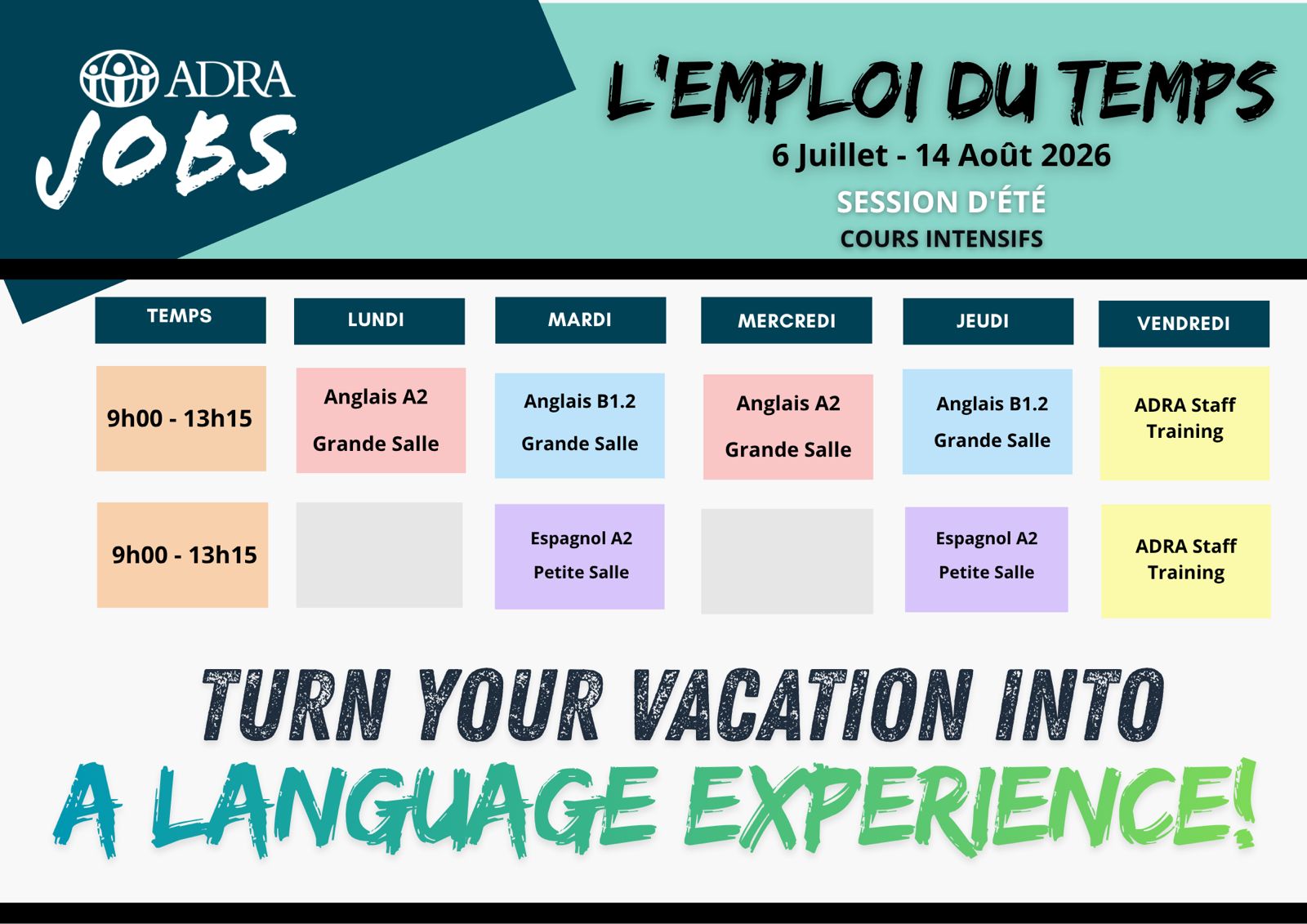 ADRA
JOBS

L'EMPLOI DU TEMPS
6 Juillet - 14 Août 2026
SESSION D'ÉTÉ
COURS INTENSIFS

| TEMPS | LUNDI | MARDI | MERCREDI | JEUDI | VENDREDI |
|---|---|---|---|---|---|
| 9h00 - 13h15 | Anglais A2 Grande Salle | Anglais B1.2 Grande Salle | Anglais A2 Grande Salle | Anglais B1.2 Grande Salle | ADRA Staff Training |
| 9h00 - 13h15 | | Espagnol A2 Petite Salle | | Espagnol A2 Petite Salle | ADRA Staff Training |

TURN YOUR VACATION INTO
A LANGUAGE EXPERIENCE!